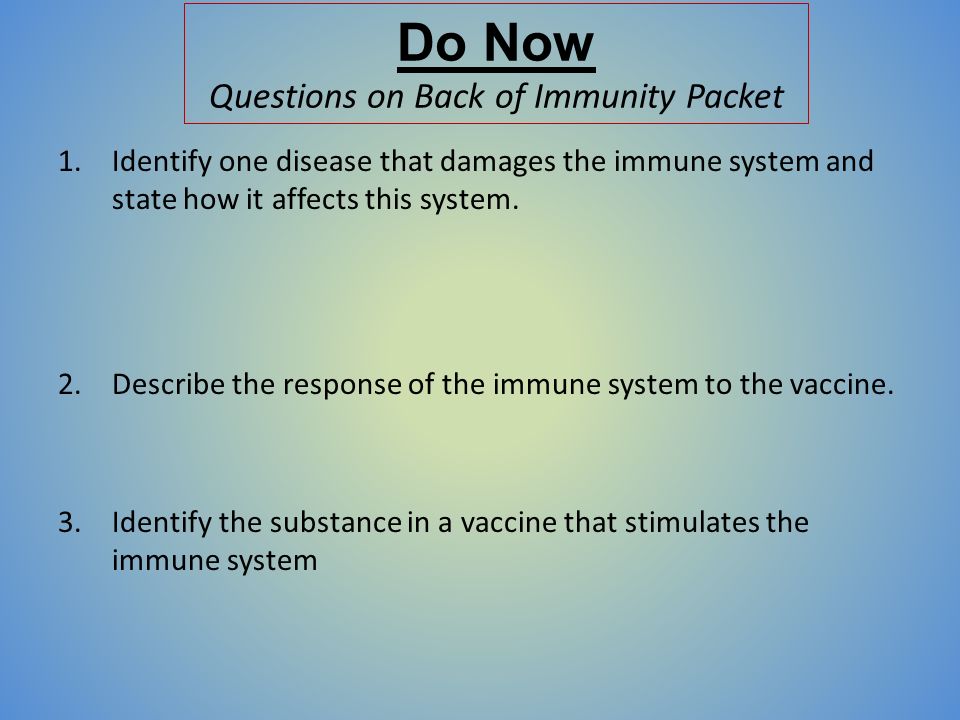 Do Now
Questions on Back of Immunity Packet

1. Identify one disease that damages the immune system and state how it affects this system.

2. Describe the response of the immune system to the vaccine.

3. Identify the substance in a vaccine that stimulates the immune system